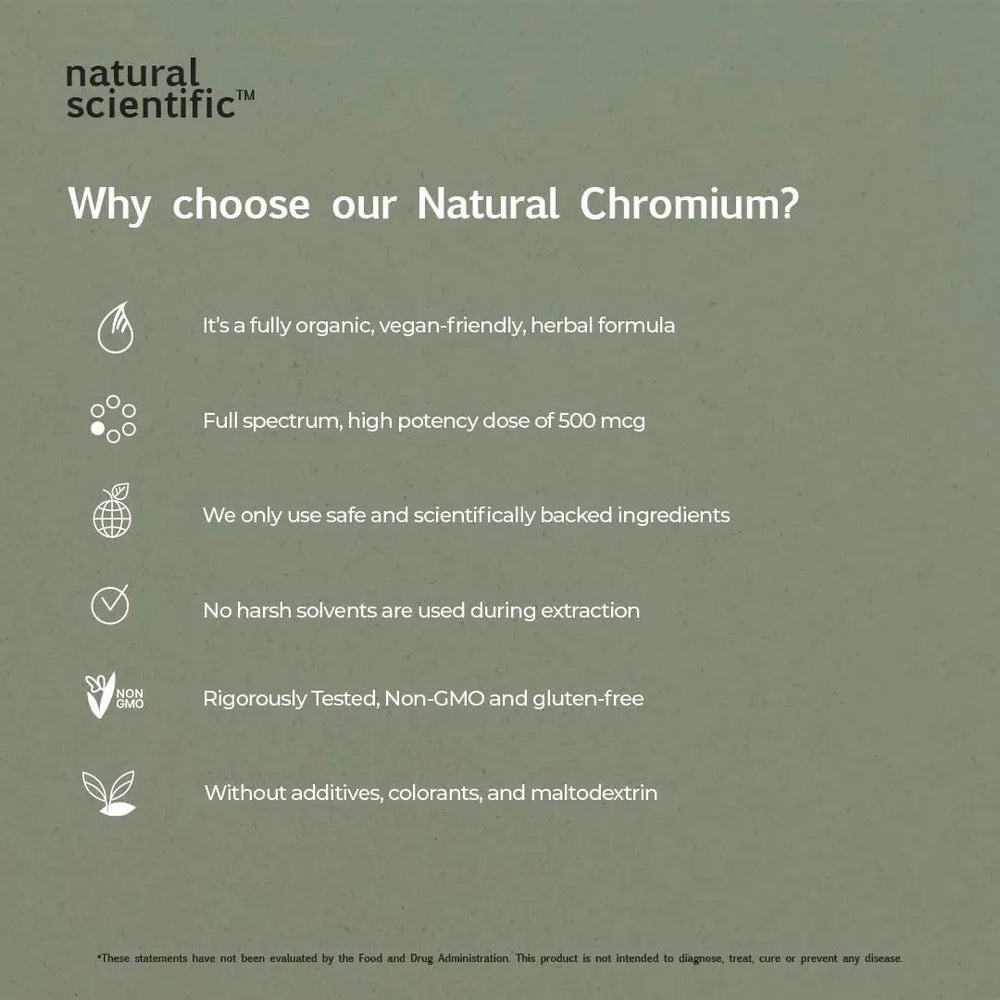 natural scientific™

Why choose our Natural Chromium?

It's a fully organic, vegan-friendly, herbal formula

Full spectrum, high potency dose of 500 mcg

We only use safe and scientifically backed ingredients

No harsh solvents are used during extraction

NON GMO

Rigorously Tested, Non-GMO and gluten-free

Without additives, colorants, and maltodextrin

*These statements have not been evaluated by the Food and Drug Administration. This product is not intended to diagnose, treat, cure or prevent any disease.